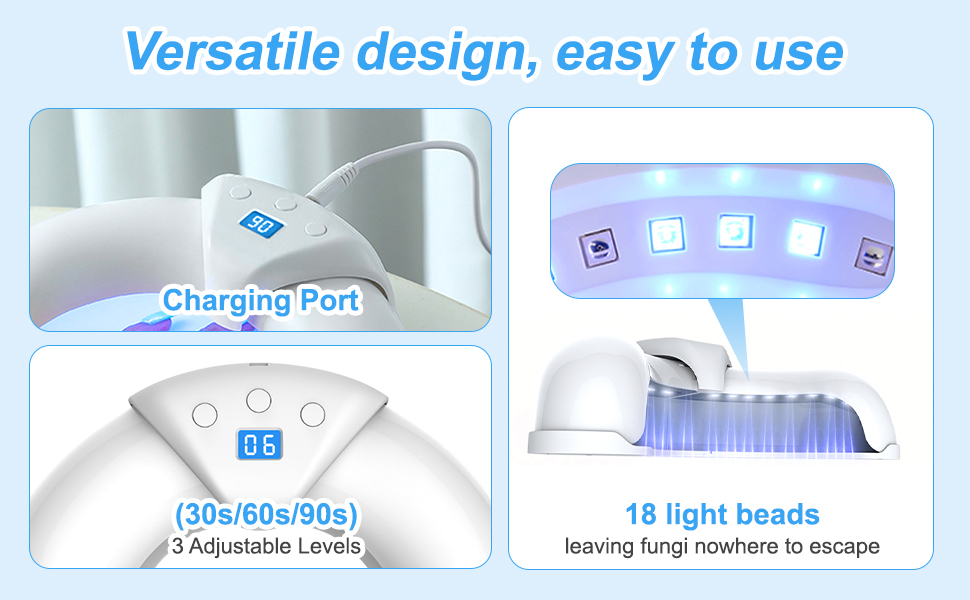 Versatile design, easy to use

90

Charging Port

06

(30s/60s/90s)
3 Adjustable Levels

18 light beads
leaving fungi nowhere to escape